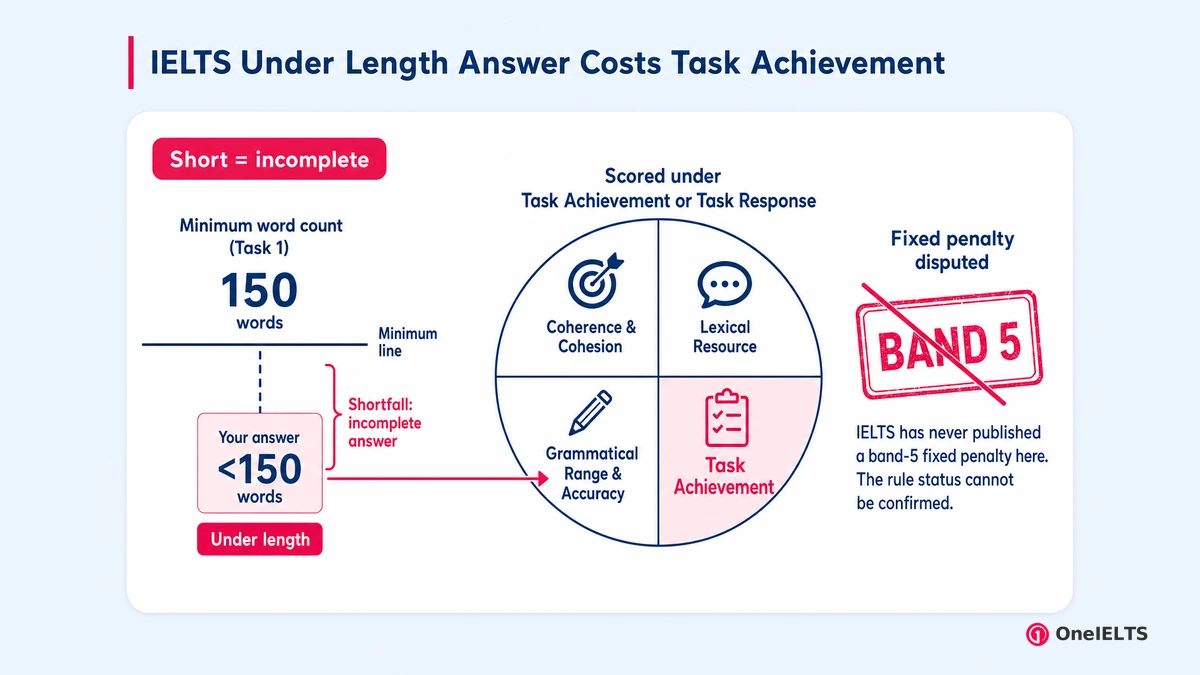 IELTS Under Length Answer Costs Task Achievement

Short = incomplete

Minimum word count (Task 1)

150
words

Minimum line

Shortfall: incomplete answer

Your answer
<150
words

Under length

Scored under Task Achievement or Task Response

Coherence & Cohesion

Lexical Resource

Grammatical Range & Accuracy

Task Achievement

Fixed penalty disputed

BAND 5

IELTS has never published a band-5 fixed penalty here. The rule status cannot be confirmed.

OneIELTS